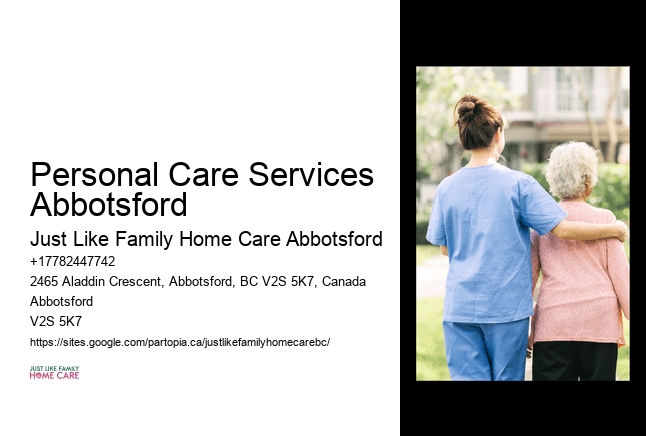 Personal Care Services Abbotsford

Just Like Family Home Care Abbotsford

+17782447742

2465 Aladdin Crescent, Abbotsford, BC V2S 5K7, Canada

Abbotsford

V2S 5K7

https://sites.google.com/partopia.ca/justlikefamilyhomecarebc/

JUST LIKE FAMILY
HOME CARE